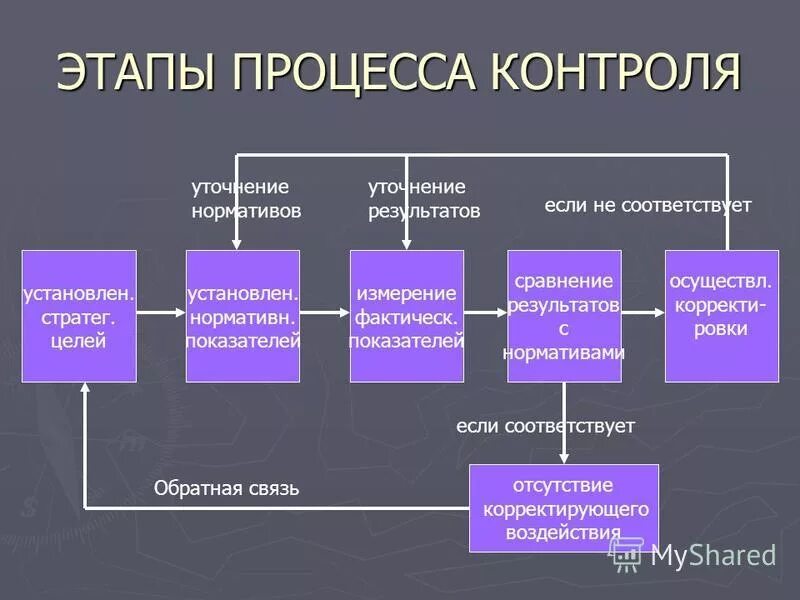 ЭТАПЫ ПРОЦЕССА КОНТРОЛЯ

уточнение нормативов

уточнение результатов

если не соответствует

установлен. стратег. целей

установлен. нормативн. показателей

измерение фактическ. показателей

сравнение результатов с нормативами

осуществл. корректировки

если соответствует

Обратная связь

отсутствие корректирующего воздействия

MyShared